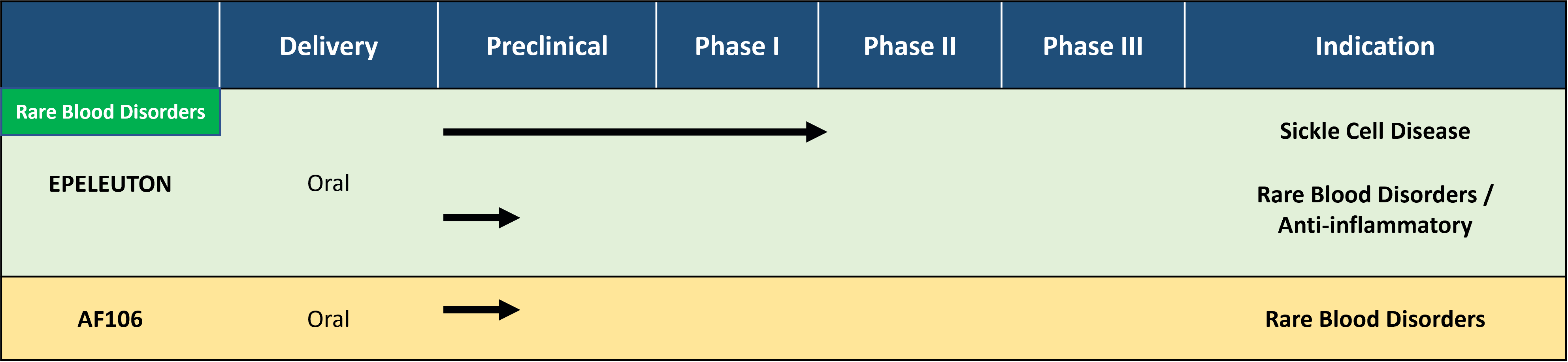 |  | Delivery | Preclinical | Phase I | Phase II | Phase III | Indication |
|---|---|---|---|---|---|---|
| Rare Blood Disorders |  |  |  |  |  |  |
| EPELEUTON | Oral |  |  |  |  | Sickle Cell Disease |
|  |  |  |  |  |  | Rare Blood Disorders / Anti-inflammatory |
| AF106 | Oral |  |  |  |  | Rare Blood Disorders |